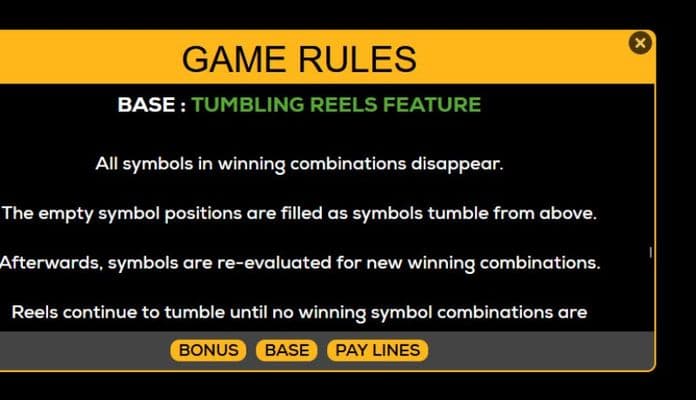 GAME RULES

BASE : TUMBLING REELS FEATURE

All symbols in winning combinations disappear.

The empty symbol positions are filled as symbols tumble from above.

Afterwards, symbols are re-evaluated for new winning combinations.

Reels continue to tumble until no winning symbol combinations are

BONUS BASE PAY LINES